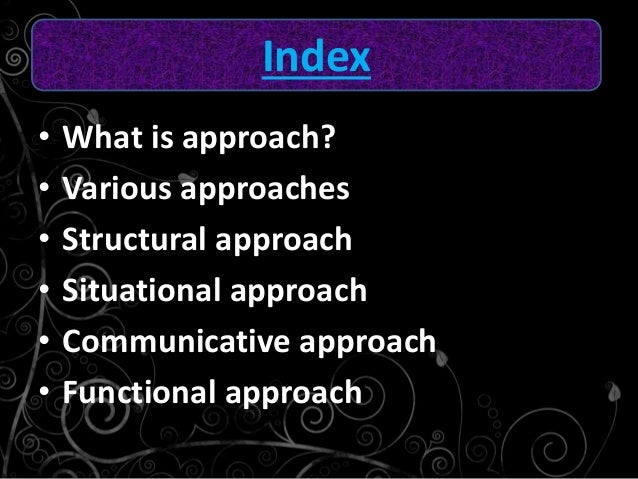 Index

• What is approach?
• Various approaches
• Structural approach
• Situational approach
• Communicative approach
• Functional approach